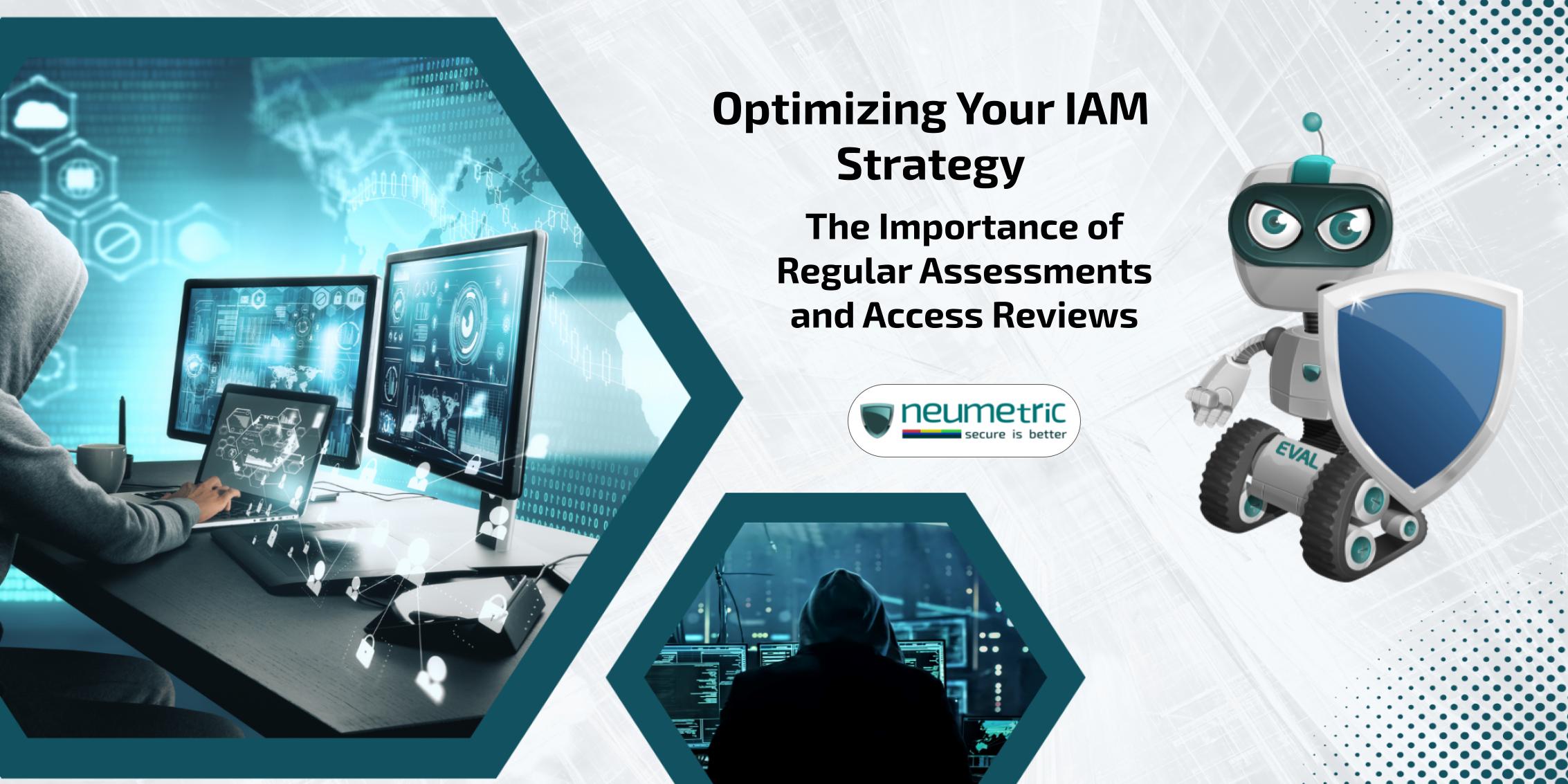 Optimizing Your IAM Strategy

The Importance of Regular Assessments and Access Reviews

neumetric
secure is better

EVAL